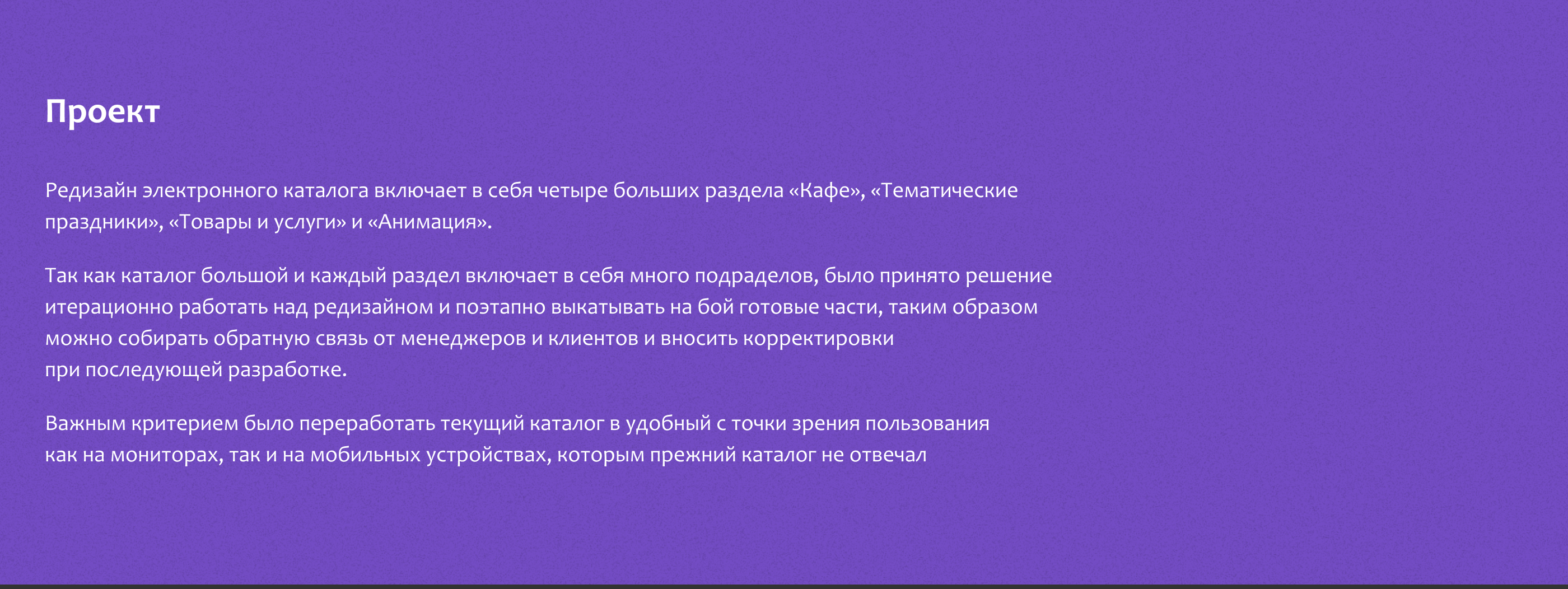 Проект

Редизайн электронного каталога включает в себя четыре больших раздела «Кафе», «Тематические праздники», «Товары и услуги» и «Анимация».

Так как каталог большой и каждый раздел включает в себя много подраделов, было принято решение итерационно работать над редизайном и поэтапно выкатывать на бой готовые части, таким образом можно собирать обратную связь от менеджеров и клиентов и вносить корректировки при последующей разработке.

Важным критерием было переработать текущий каталог в удобный с точки зрения пользования как на мониторах, так и на мобильных устройствах, которым прежний каталог не отвечал